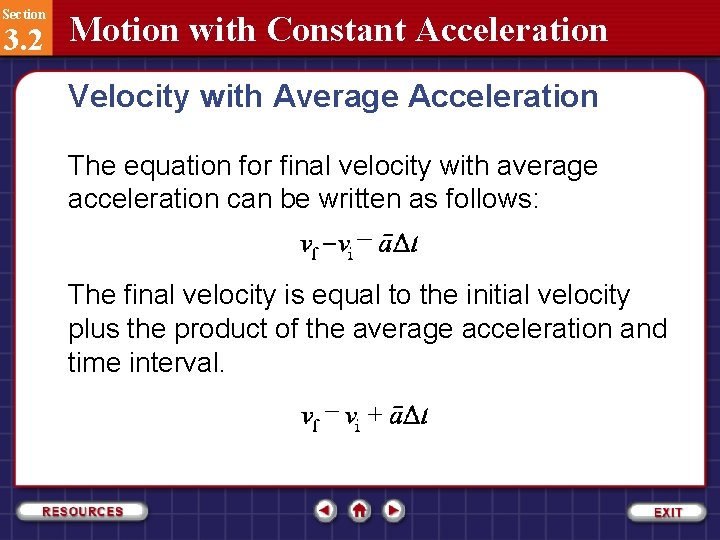 Section
3.2
Motion with Constant Acceleration

Velocity with Average Acceleration

The equation for final velocity with average acceleration can be written as follows:

$v_f - v_i - \bar{a}\Delta t$

The final velocity is equal to the initial velocity plus the product of the average acceleration and time interval.

$v_f - v_i + \bar{a}\Delta t$

RESOURCES

EXIT